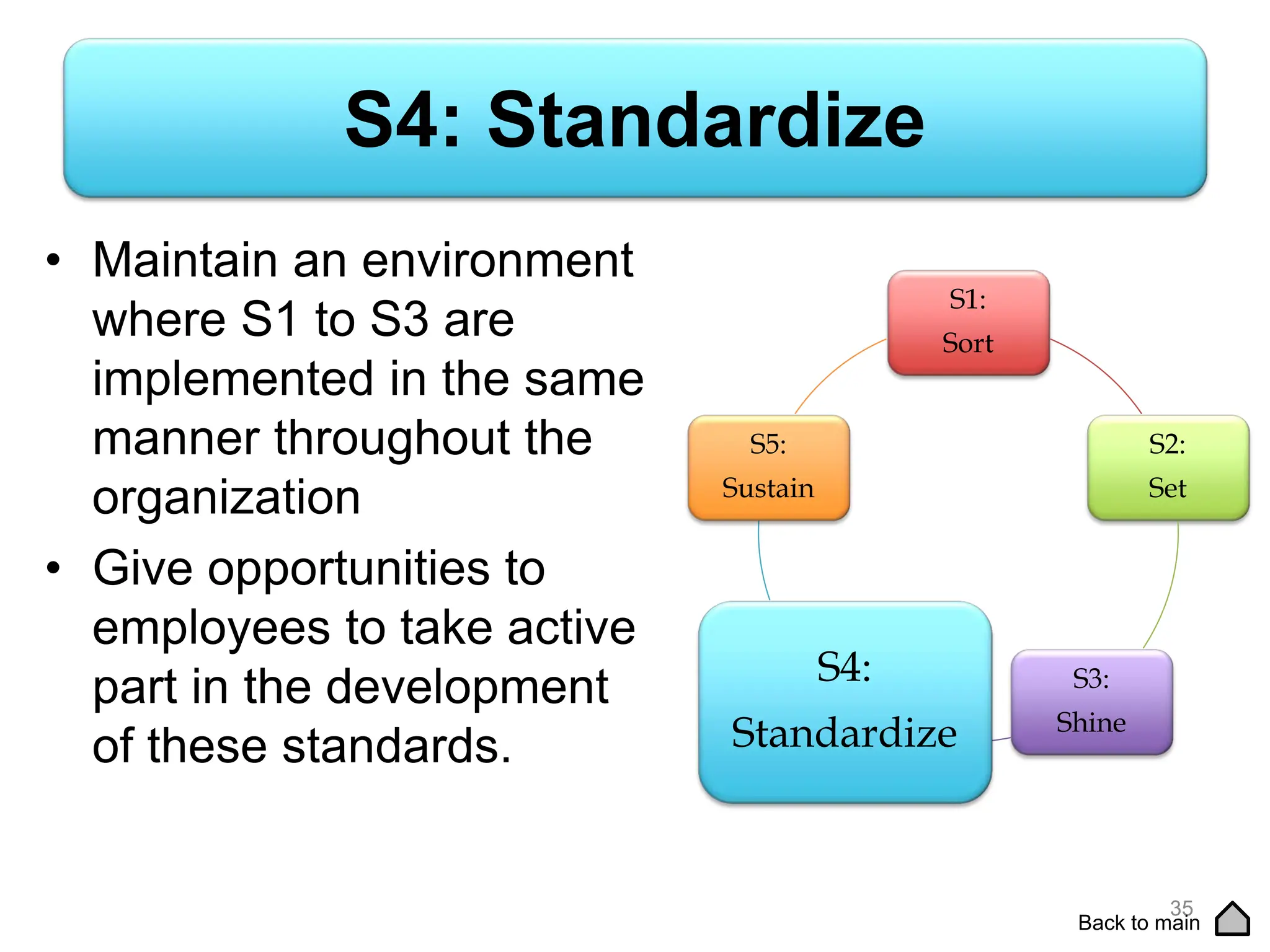 S4: Standardize

• Maintain an environment where S1 to S3 are implemented in the same manner throughout the organization
• Give opportunities to employees to take active part in the development of these standards.

S1: Sort

S2: Set

S3: Shine

S4: Standardize

S5: Sustain

35

Back to main